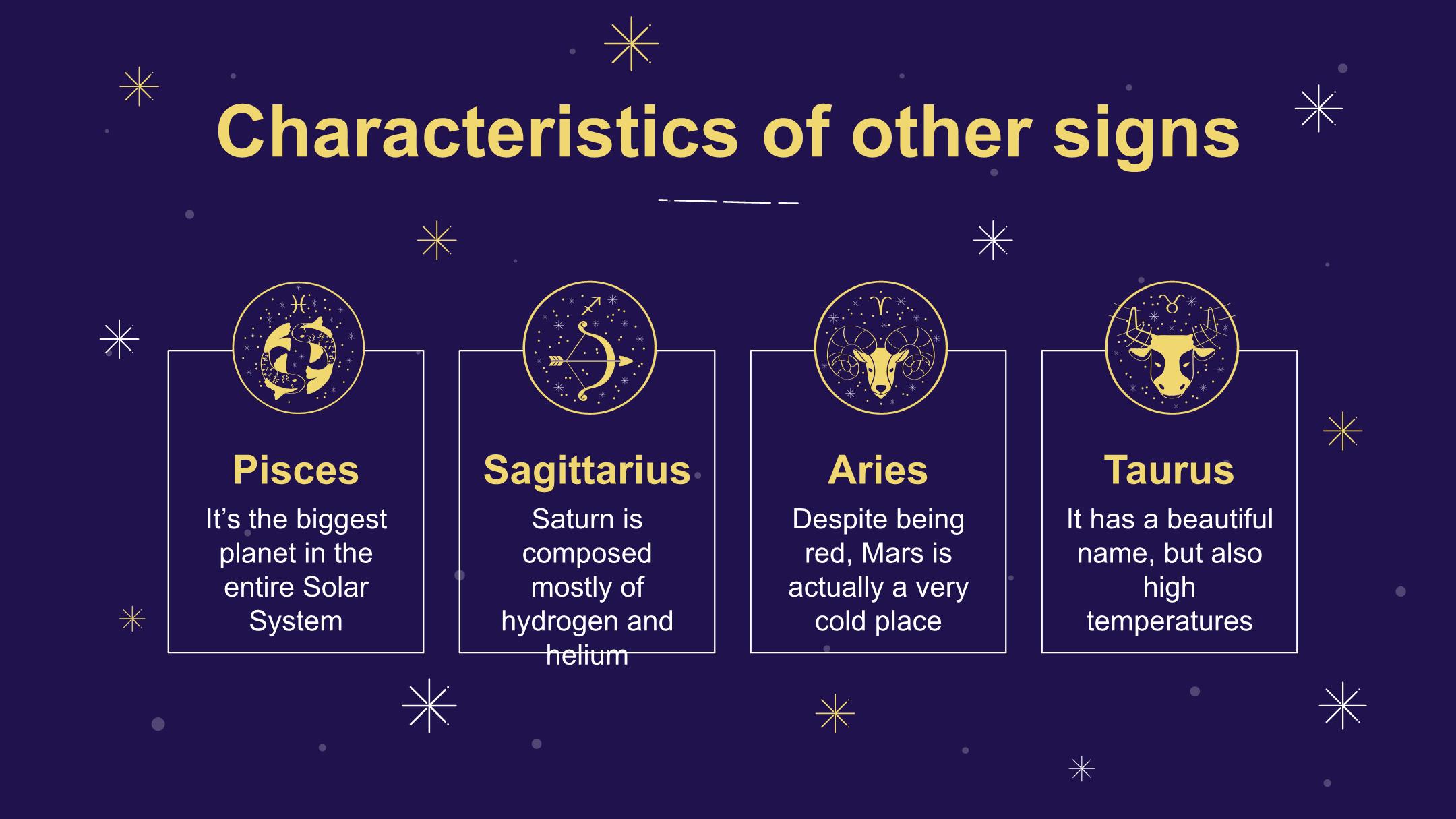 Characteristics of other signs

Pisces
It's the biggest planet in the entire Solar System

Sagittarius
Saturn is composed mostly of hydrogen and helium

Aries
Despite being red, Mars is actually a very cold place

Taurus
It has a beautiful name, but also high temperatures